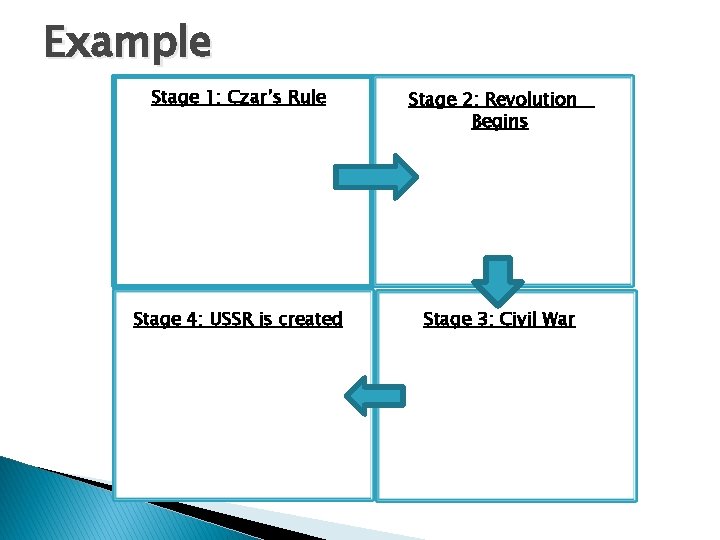 Example

Stage 1: Czar's Rule

Stage 2: Revolution Begins

Stage 3: Civil War

Stage 4: USSR is created